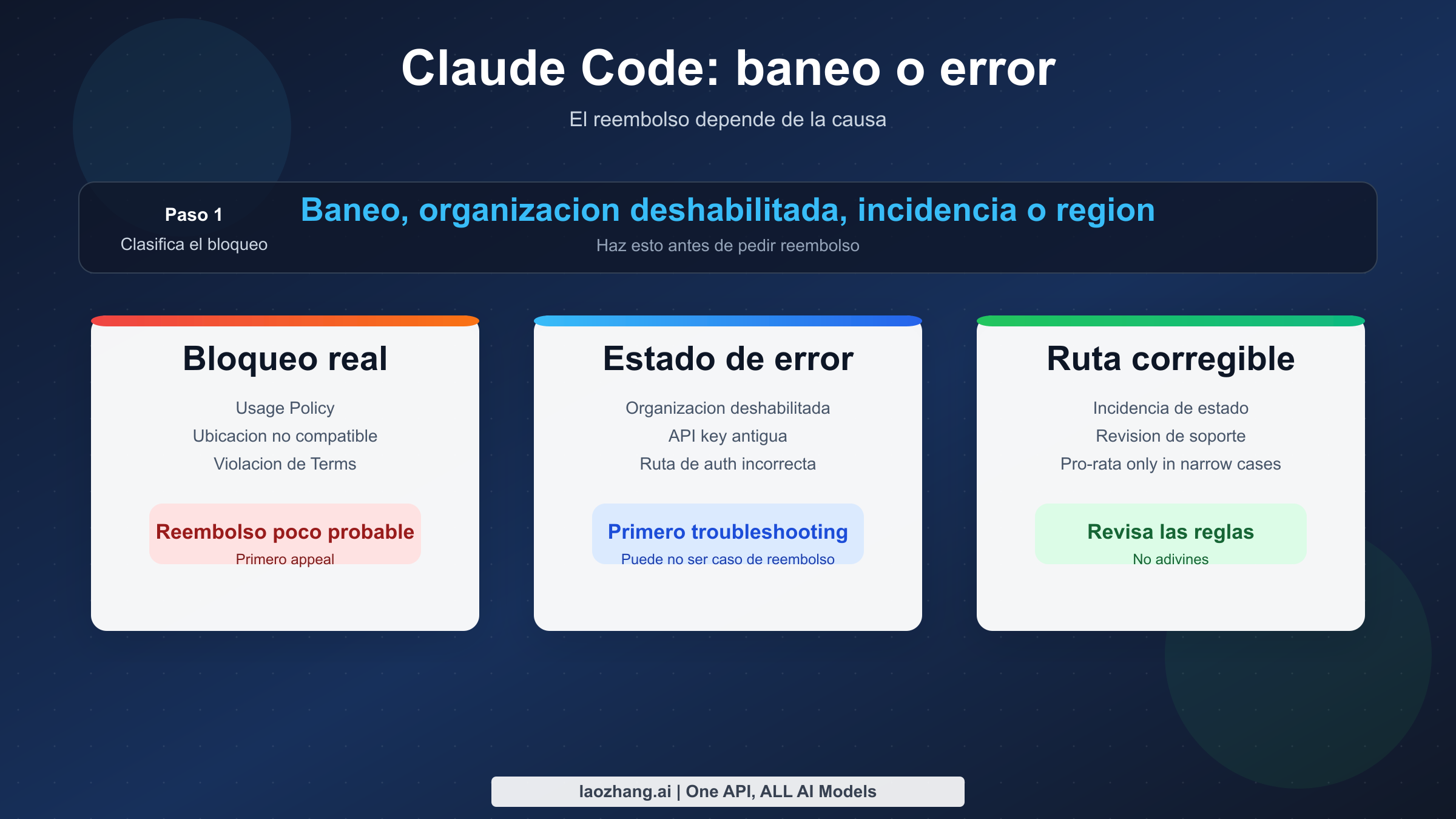 Claude Code: baneo o error

El reembolso depende de la causa

Paso 1
Clasifica el bloqueo

Baneo, organizacion deshabilitada, incidencia o region

Haz esto antes de pedir reembolso

Bloqueo real

Usage Policy
Ubicacion no compatible
Violacion de Terms

Reembolso poco probable
Primero appeal

Estado de error

Organizacion deshabilitada
API key antigua
Ruta de auth incorrecta

Primero troubleshooting
Puede no ser caso de reembolso

Ruta corregible

Incidencia de estado
Revision de soporte
Pro-rata only in narrow cases

Revisa las reglas
No adivines

laozhang.ai | One API, ALL AI Models